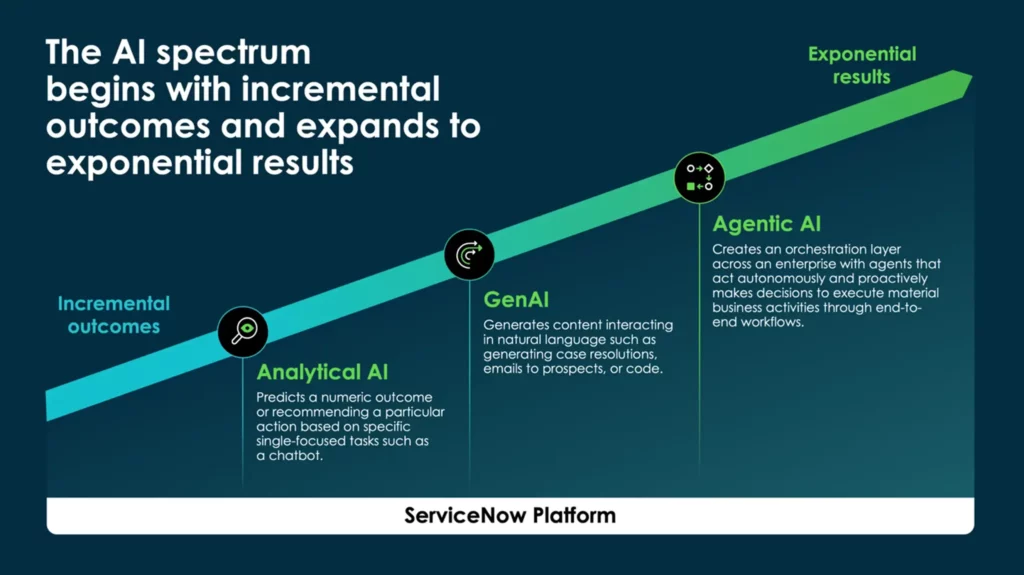 The AI spectrum begins with incremental outcomes and expands to exponential results

Exponential results

Incremental outcomes

Analytical AI
Predicts a numeric outcome or recommending a particular action based on specific single-focused tasks such as a chatbot.

GenAI
Generates content interacting in natural language such as generating case resolutions, emails to prospects, or code.

Agentic AI
Creates an orchestration layer across an enterprise with agents that act autonomously and proactively makes decisions to execute material business activities through end-to-end workflows.

ServiceNow Platform